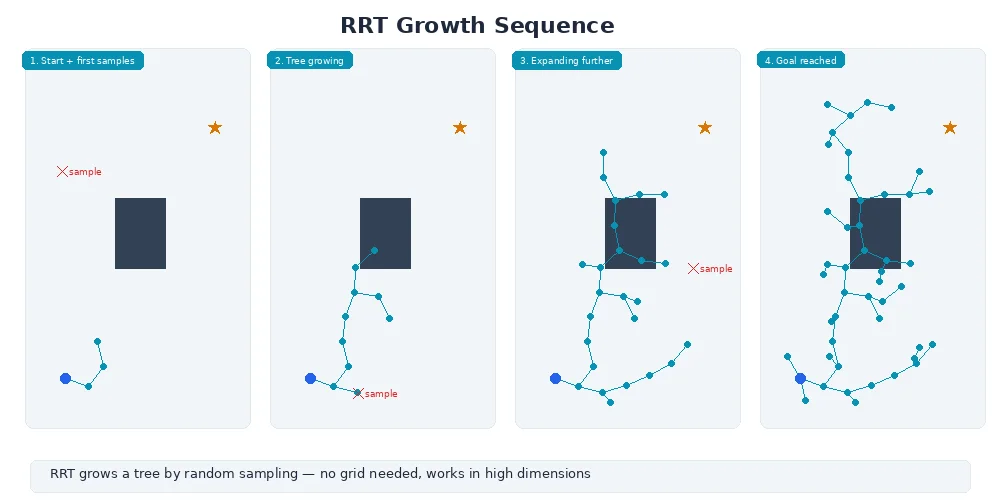 RRT Growth Sequence

1. Start + first samples

sample

2. Tree growing

sample

3. Expanding further

sample

4. Goal reached

RRT grows a tree by random sampling — no grid needed, works in high dimensions